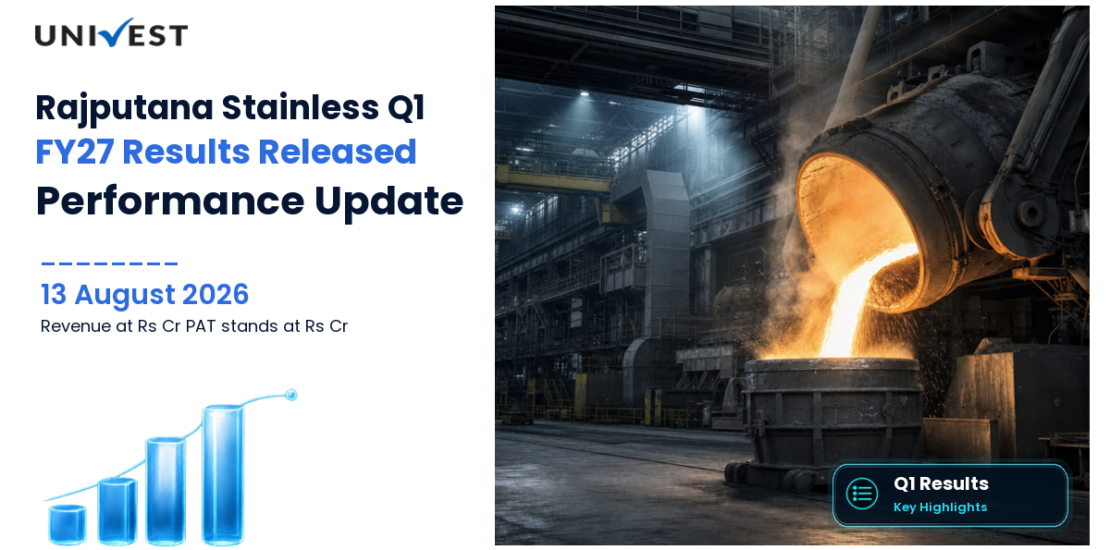 UNIVEST

Rajputana Stainless Q1 FY27 Results Released Performance Update

13 August 2026

Revenue at Rs Cr PAT stands at Rs Cr

Q1 Results
Key Highlights